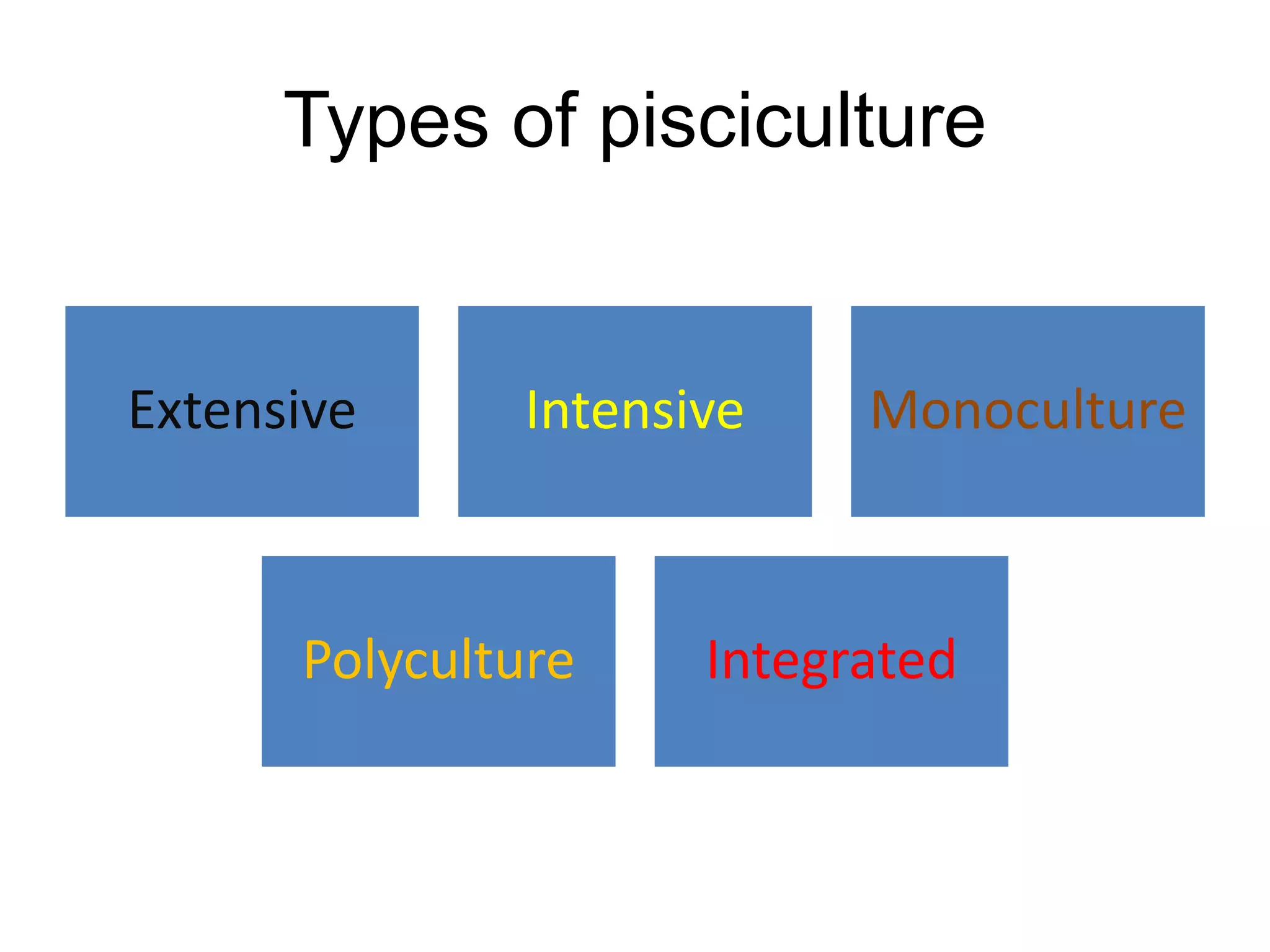 Types of pisciculture

Extensive

Intensive

Monoculture

Polyculture

Integrated